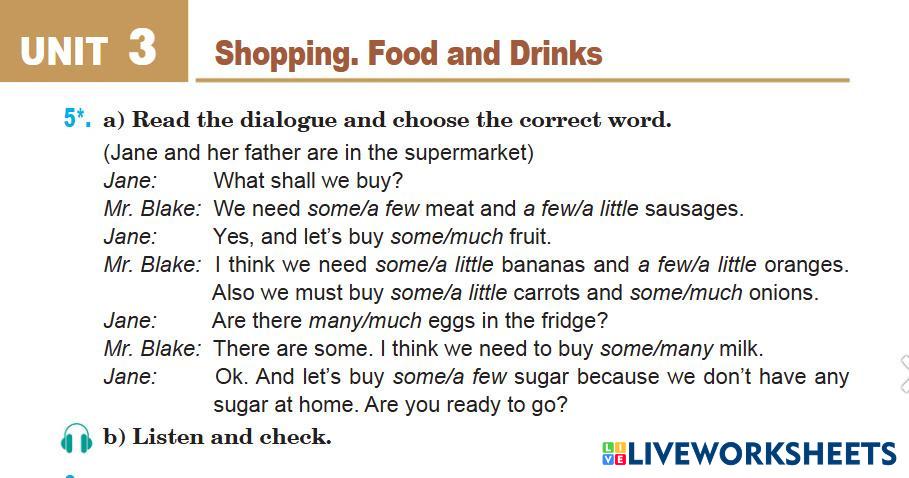 UNIT 3 Shopping. Food and Drinks

5*. a) Read the dialogue and choose the correct word.

(Jane and her father are in the supermarket)

Jane: What shall we buy?

Mr. Blake: We need some/a few meat and a few/a little sausages.

Jane: Yes, and let's buy some/much fruit.

Mr. Blake: I think we need some/a little bananas and a few/a little oranges. Also we must buy some/a little carrots and some/much onions.

Jane: Are there many/much eggs in the fridge?

Mr. Blake: There are some. I think we need to buy some/many milk.

Jane: Ok. And let's buy some/a few sugar because we don't have any sugar at home. Are you ready to go?

b) Listen and check.

LIVEWORKSHEETS